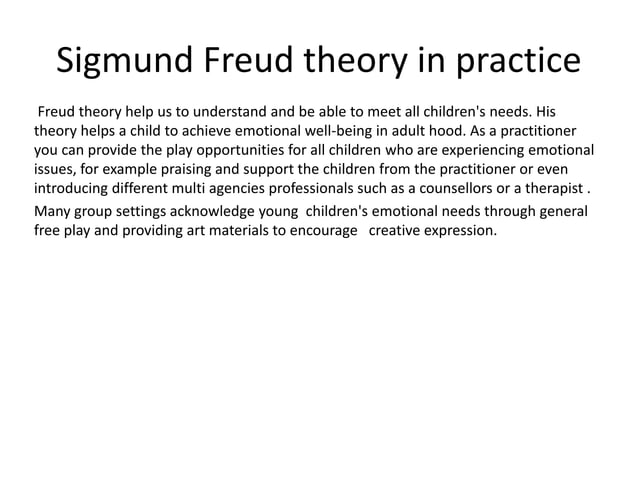 Sigmund Freud theory in practice

Freud theory help us to understand and be able to meet all children's needs. His theory helps a child to achieve emotional well-being in adult hood. As a practitioner you can provide the play opportunities for all children who are experiencing emotional issues, for example praising and support the children from the practitioner or even introducing different multi agencies professionals such as a counsellors or a therapist .

Many group settings acknowledge young children's emotional needs through general free play and providing art materials to encourage creative expression.